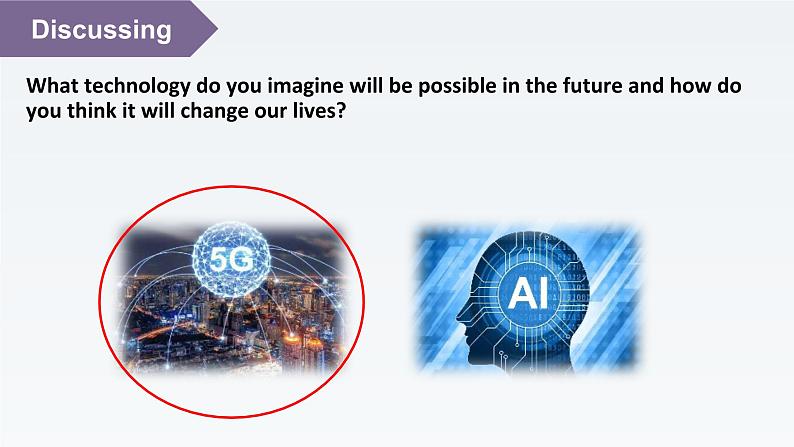 Discussing

What technology do you imagine will be possible in the future and how do you think it will change our lives?

5G

AI